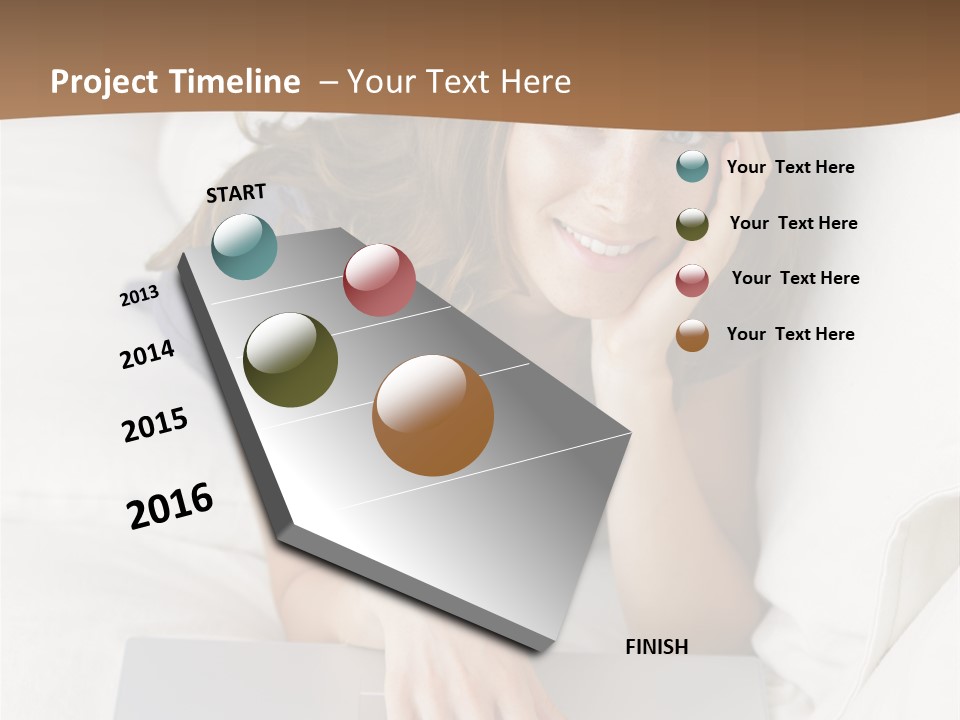 Project Timeline – Your Text Here

START

2013

2014

2015

2016

FINISH

Your Text Here

Your Text Here

Your Text Here

Your Text Here